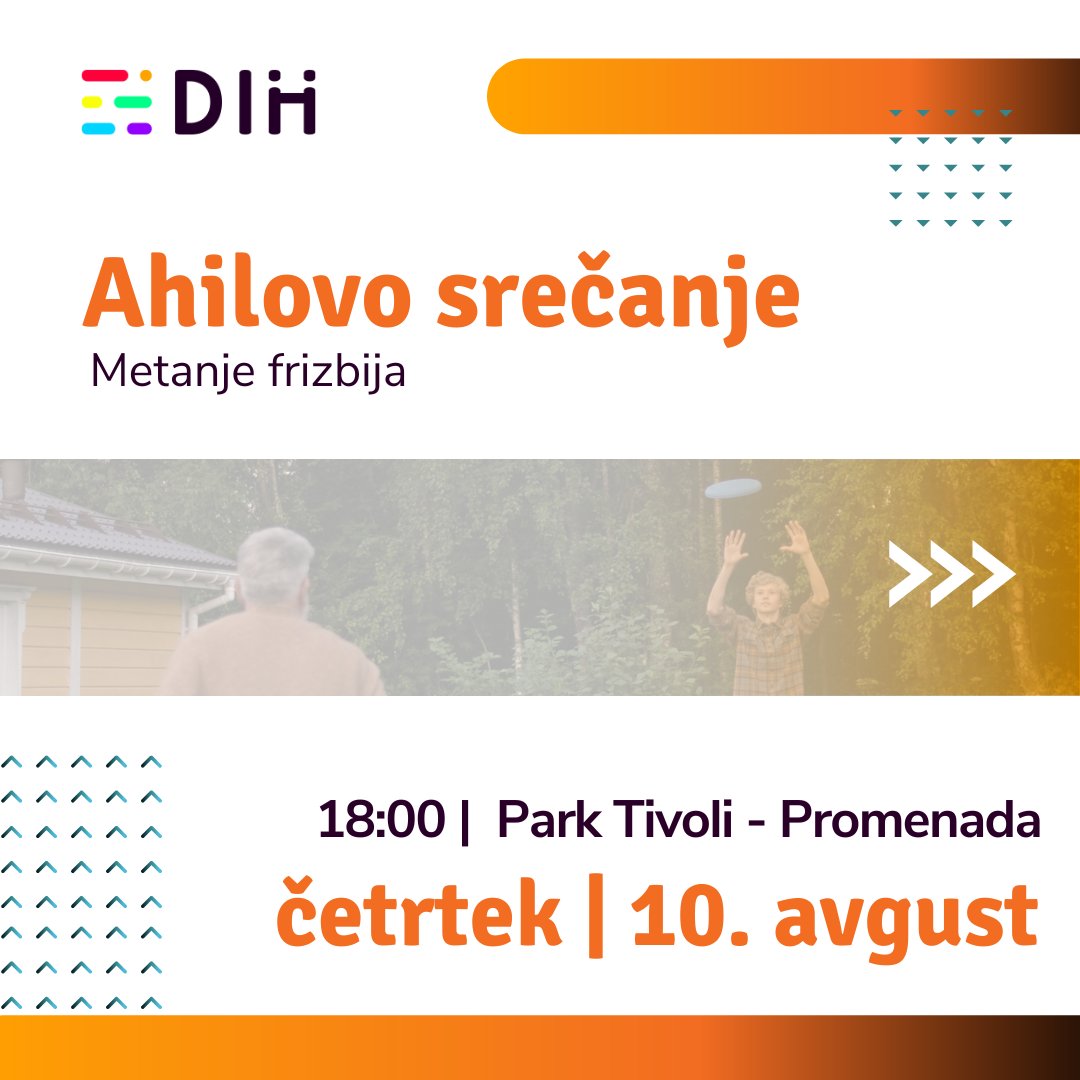 DIH

Ahilovo srečanje
Metanje frizbija

18:00 | Park Tivoli - Promenada
četrtek | 10. avgust